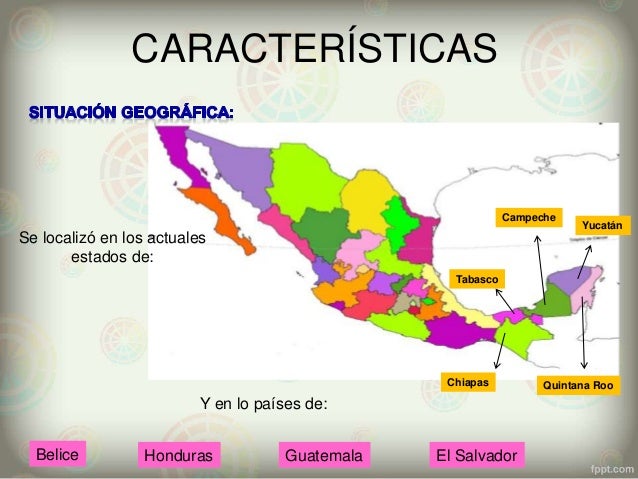 CARACTERÍSTICAS

SITUACIÓN GEOGRÁFICA:

Se localizó en los actuales estados de:

Campeche

Yucatán

Tabasco

Chiapas

Quintana Roo

Y en lo países de:

Belice

Honduras

Guatemala

El Salvador

fppt.com